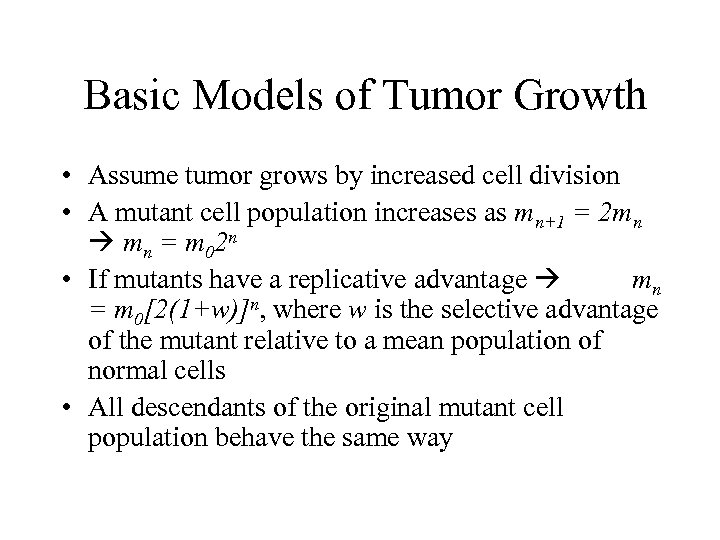 Basic Models of Tumor Growth

• Assume tumor grows by increased cell division

• A mutant cell population increases as $m_{n+1} = 2m_n$ → $m_n = m_0 2^n$

• If mutants have a replicative advantage → $m_n = m_0[2(1+w)]^n$, where $w$ is the selective advantage of the mutant relative to a mean population of normal cells

• All descendants of the original mutant cell population behave the same way